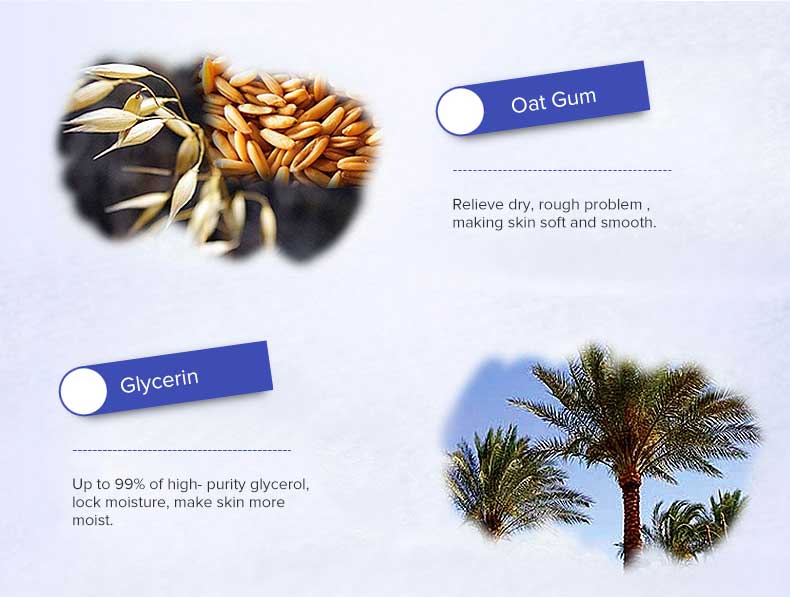 Oat Gum

Relieve dry, rough problem , making skin soft and smooth.

Glycerin

Up to 99% of high- purity glycerol, lock moisture, make skin more moist.